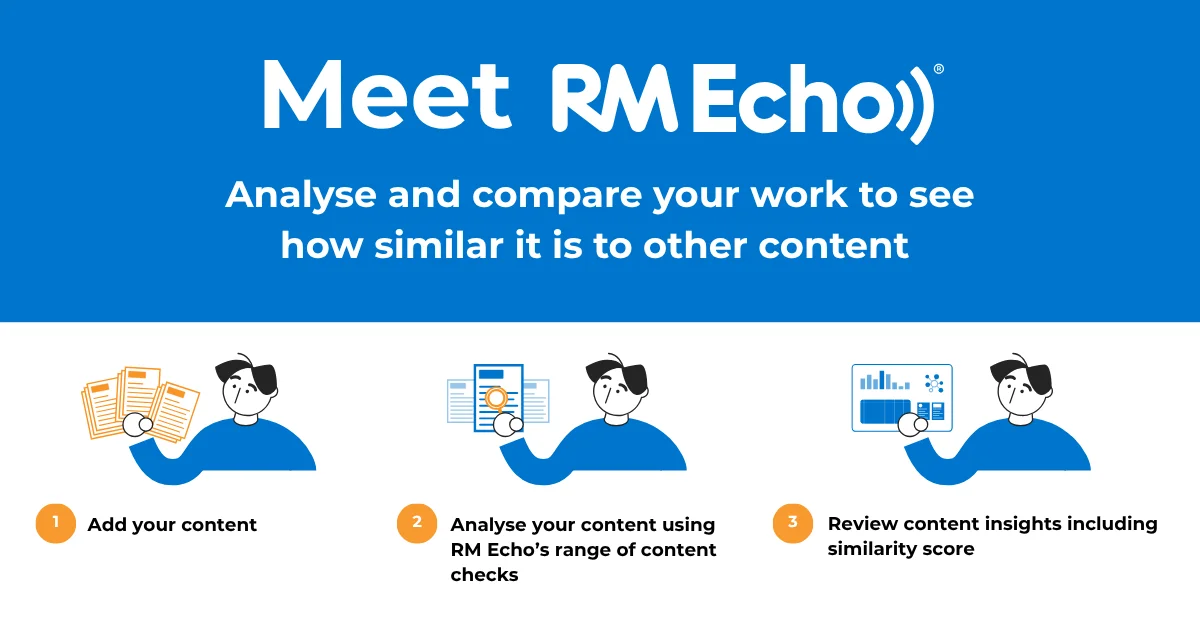 Meet RM Echo®

Analyse and compare your work to see how similar it is to other content

1 Add your content

2 Analyse your content using RM Echo's range of content checks

3 Review content insights including similarity score